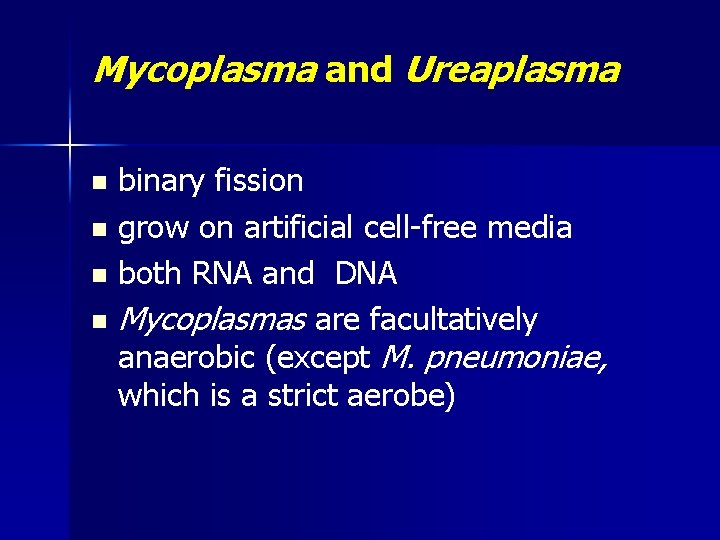 Mycoplasma and Ureaplasma

- binary fission
- grow on artificial cell-free media
- both RNA and  DNA
- Mycoplasmas are facultatively anaerobic (except M. pneumoniae, which is a strict aerobe)